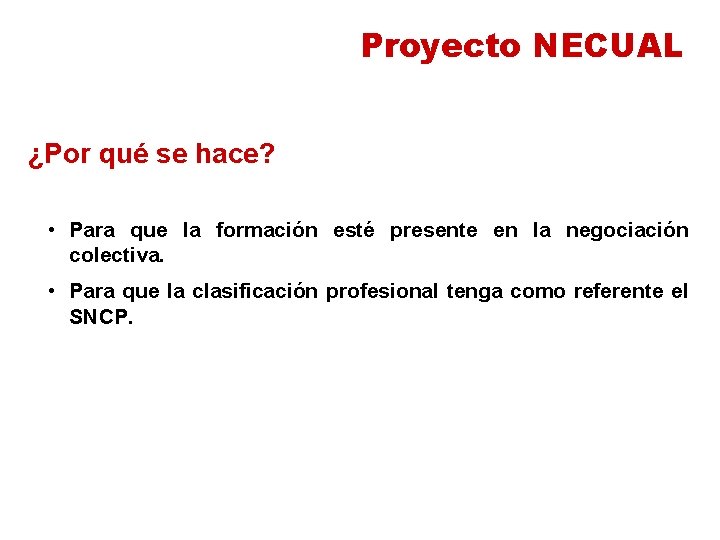 Proyecto NECUAL

¿Por qué se hace?

• Para que la formación esté presente en la negociación colectiva.

• Para que la clasificación profesional tenga como referente el SNCP.